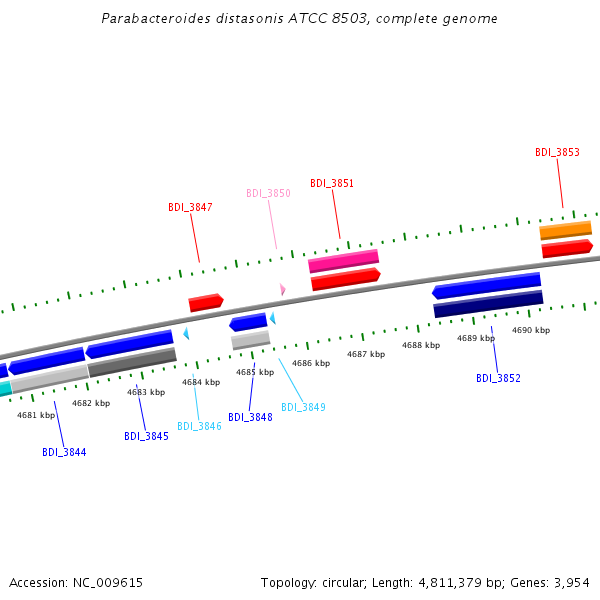 Parabacteroides distasonis ATCC 8503, complete genome

BDI_3853
BDI_3851
BDI_3850
BDI_3847

4690 kbp
4689 kbp
4688 kbp
4687 kbp
4686 kbp
4685 kbp
4684 kbp
4683 kbp
4682 kbp
4681 kbp

BDI_3852
BDI_3849
BDI_3848
BDI_3846
BDI_3845
BDI_3844

Accession: NC_009615

Topology: circular; Length: 4,811,379 bp; Genes: 3,954